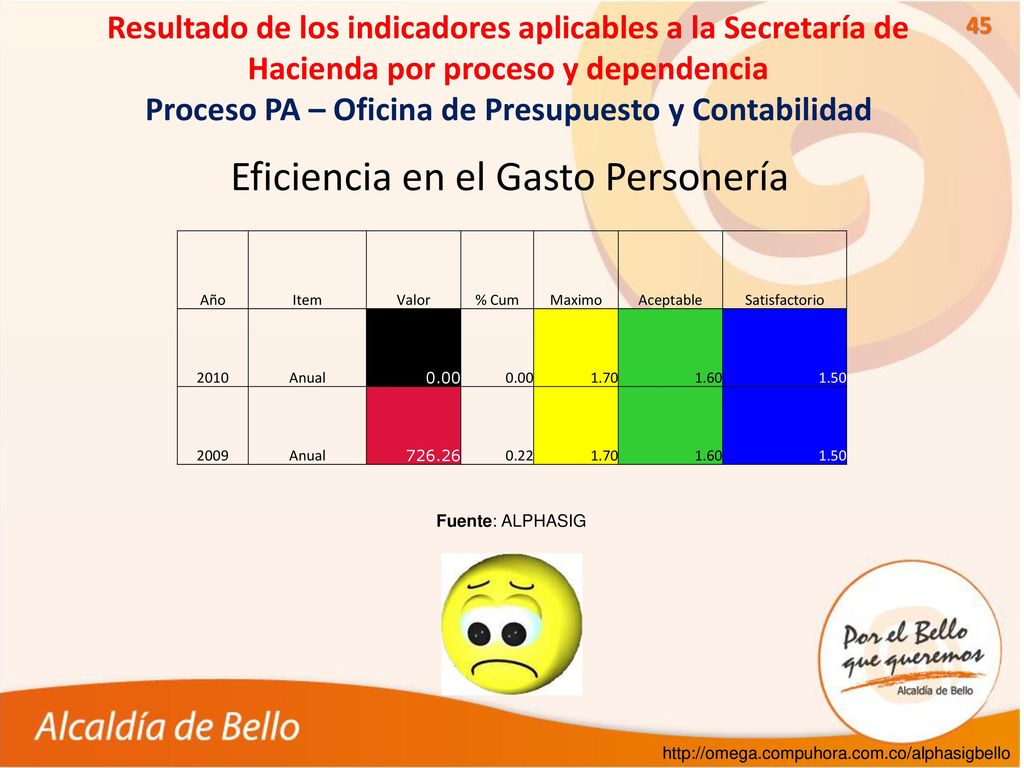 Resultado de los indicadores aplicables a la Secretaría de Hacienda por proceso y dependencia
Proceso PA – Oficina de Presupuesto y Contabilidad

45

Eficiencia en el Gasto Personería

| Año | Item | Valor | % Cum | Maximo | Aceptable | Satisfactorio |
|---|---|---|---|---|---|---|
| 2010 | Anual | 0.00 | 0.00 | 1.70 | 1.60 | 1.50 |
| 2009 | Anual | 726.26 | 0.22 | 1.70 | 1.60 | 1.50 |

Fuente: ALPHASIG

Por el Bello que queremos
Alcaldía de Bello

Alcaldía de Bello

http://omega.compuhora.com.co/alphasigbello